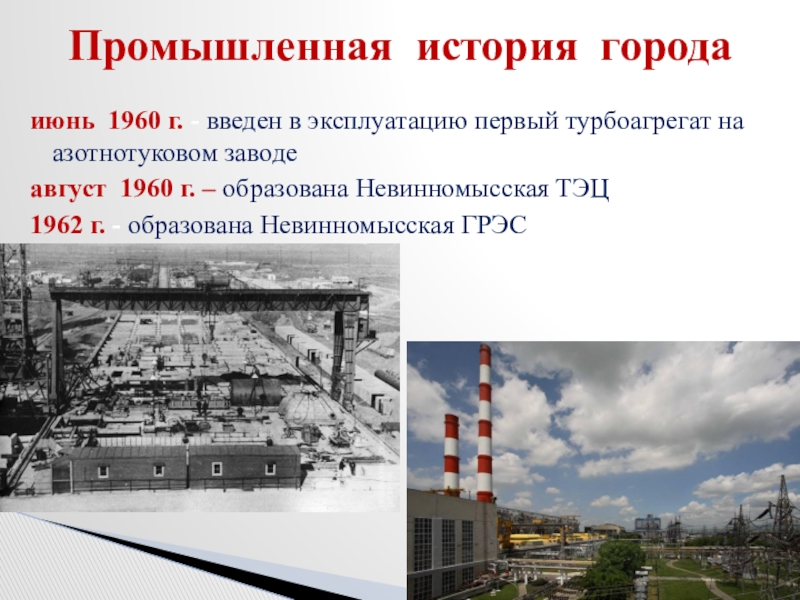 Промышленная история города

июнь 1960 г. - введен в эксплуатацию первый турбоагрегат на азотнотуковом заводе

август 1960 г. – образована Невинномысская ТЭЦ

1962 г. - образована Невинномысская ГРЭС